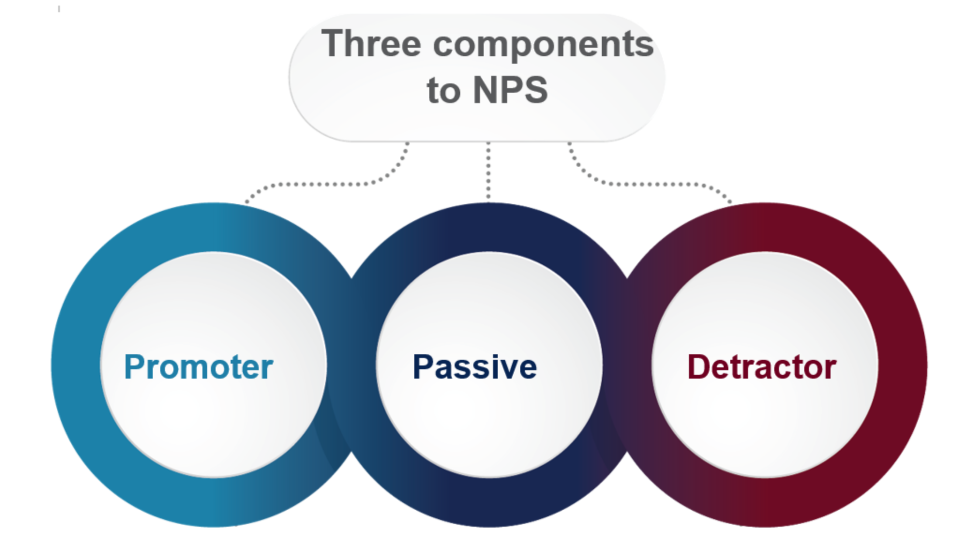 Three components to NPS

Promoter

Passive

Detractor